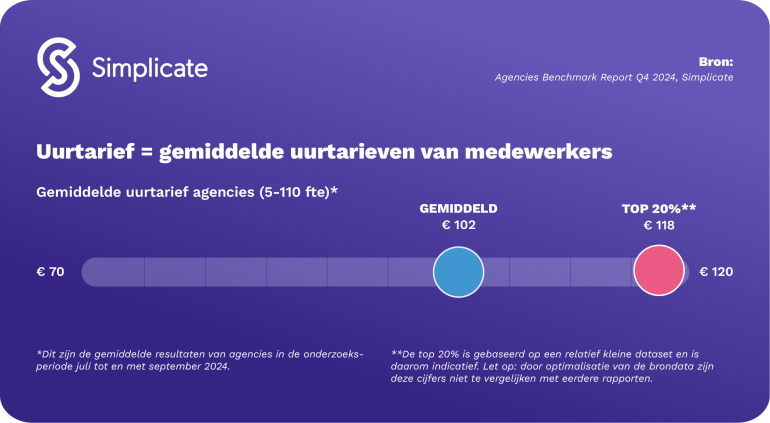 Simplicate

Bron:
Agencies Benchmark Report Q4 2024, Simplicate

Uurtarief = gemiddelde uurtarieven van medewerkers

Gemiddelde uurtarief agencies (5-110 fte)*

GEMIDDELD
€ 102

TOP 20%**
€ 118

€ 70

€ 120

*Dit zijn de gemiddelde resultaten van agencies in de onderzoeksperiode juli tot en met september 2024.

**De top 20% is gebaseerd op een relatief kleine dataset en is daarom indicatief. Let op: door optimalisatie van de brondata zijn deze cijfers niet te vergelijken met eerdere rapporten.